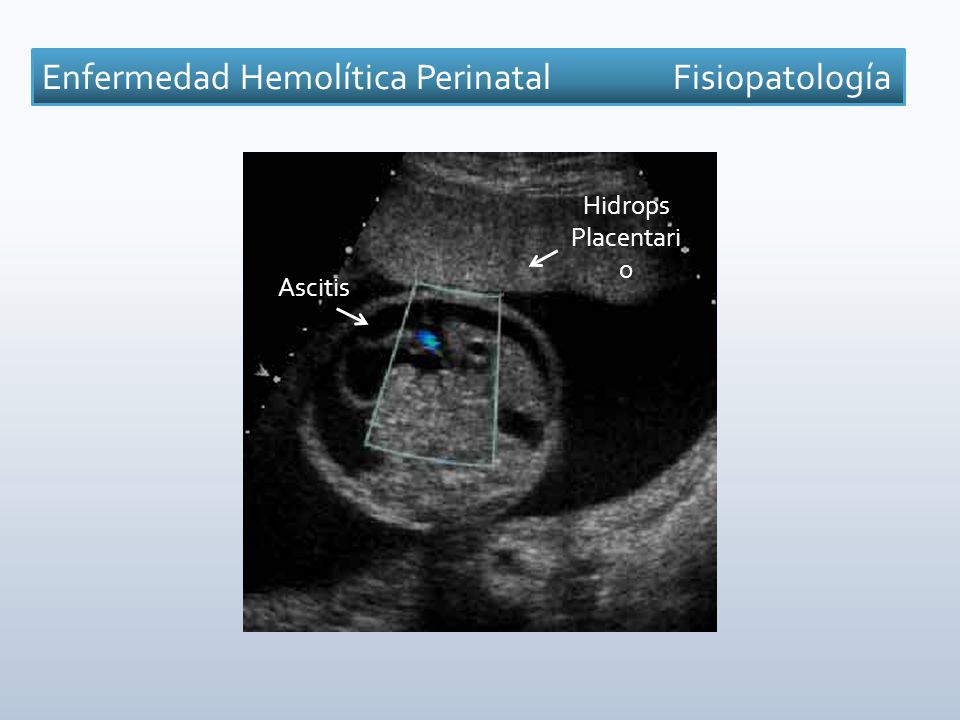 Enfermedad Hemolítica Perinatal Fisiopatología

Hidrops Placentario

Ascitis